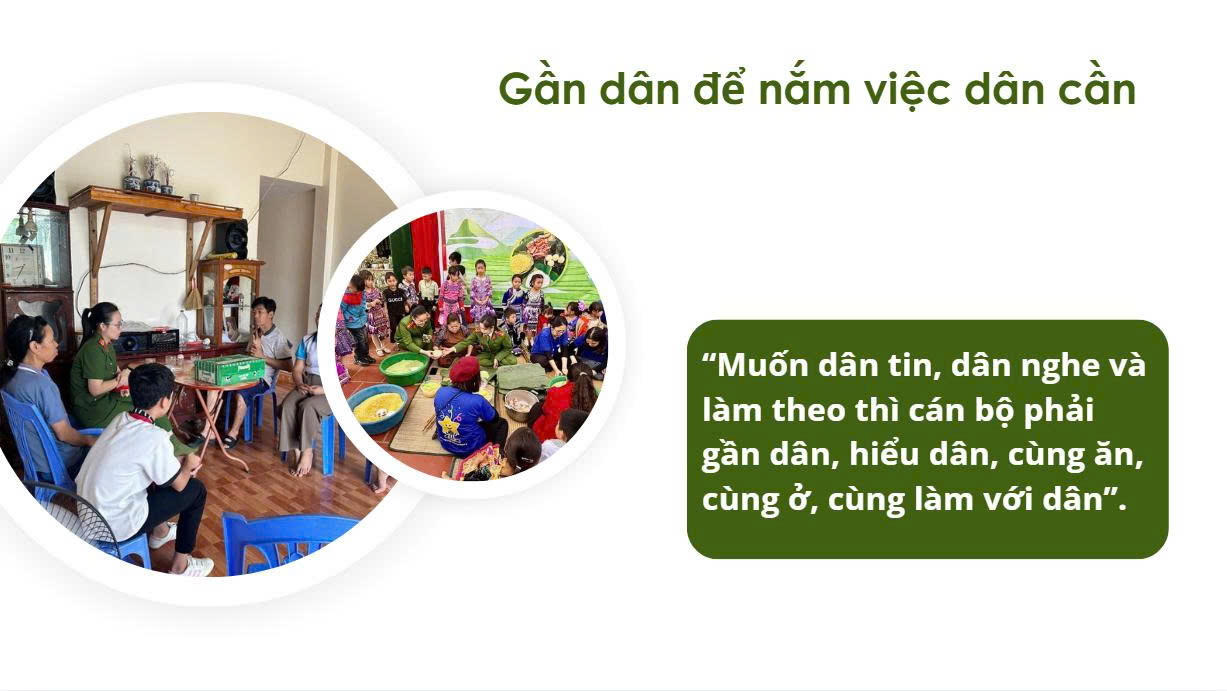 Gần dân để nắm việc dân cần

“Muốn dân tin, dân nghe và làm theo thì cán bộ phải gần dân, hiểu dân, cùng ăn, cùng ở, cùng làm với dân”.